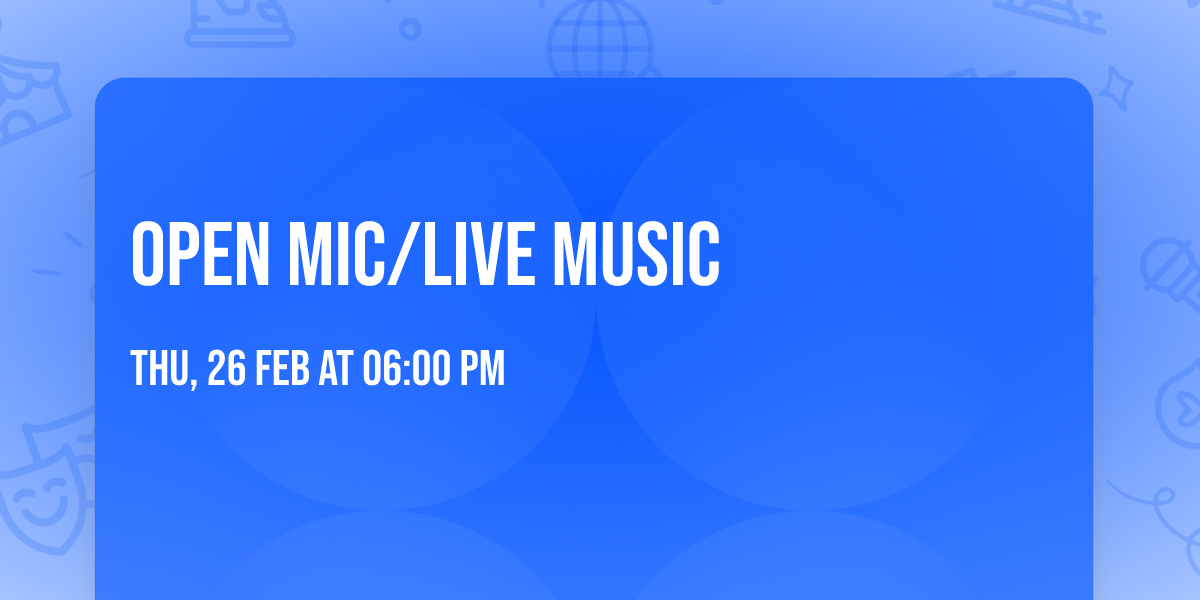 OPEN MIC/LIVE MUSIC

THU, 26 FEB AT 06:00 PM